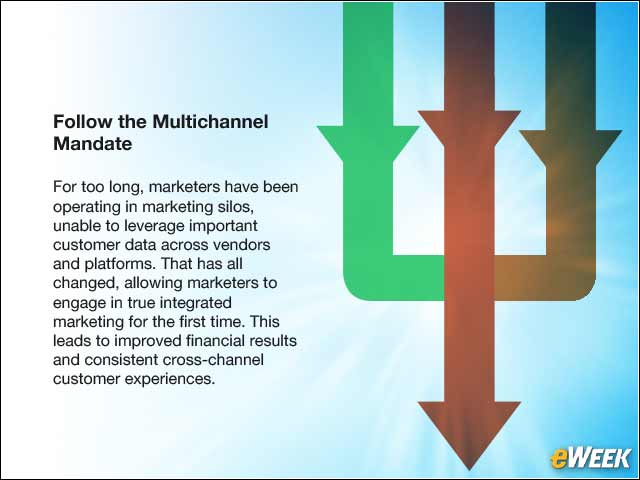 Follow the Multichannel Mandate

For too long, marketers have been operating in marketing silos, unable to leverage important customer data across vendors and platforms. That has all changed, allowing marketers to engage in true integrated marketing for the first time. This leads to improved financial results and consistent cross-channel customer experiences.

eWEEK